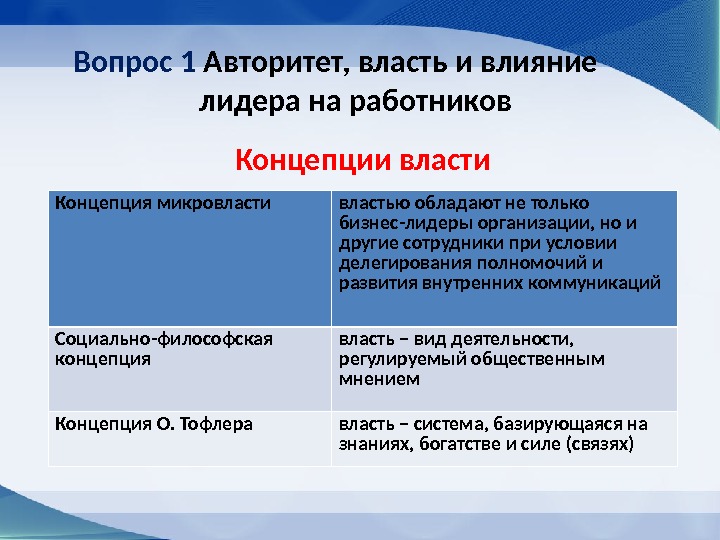 Вопрос 1 Авторитет, власть и влияние лидера на работников

Концепции власти

| Концепция микровласти | властью обладают не только бизнес-лидеры организации, но и другие сотрудники при условии делегирования полномочий и развития внутренних коммуникаций |
|---|---|
| Социально-философская концепция | власть – вид деятельности, регулируемый общественным мнением |
| Концепция О. Тофлера | власть – система, базирующаяся на знаниях, богатстве и силе (связях) |